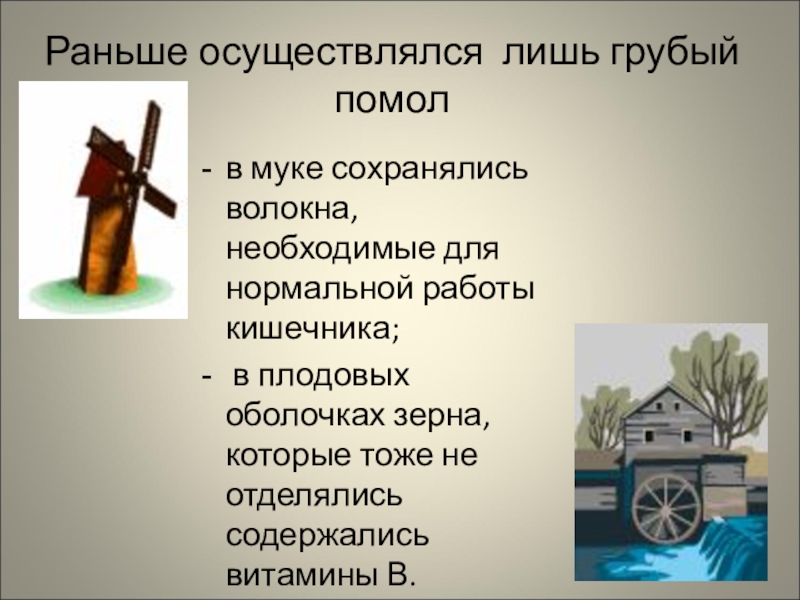 Раньше осуществлялся лишь грубый помол

- в муке сохранялись волокна, необходимые для нормальной работы кишечника;
- в плодовых оболочках зерна, которые тоже не отделялись содержались витамины В.